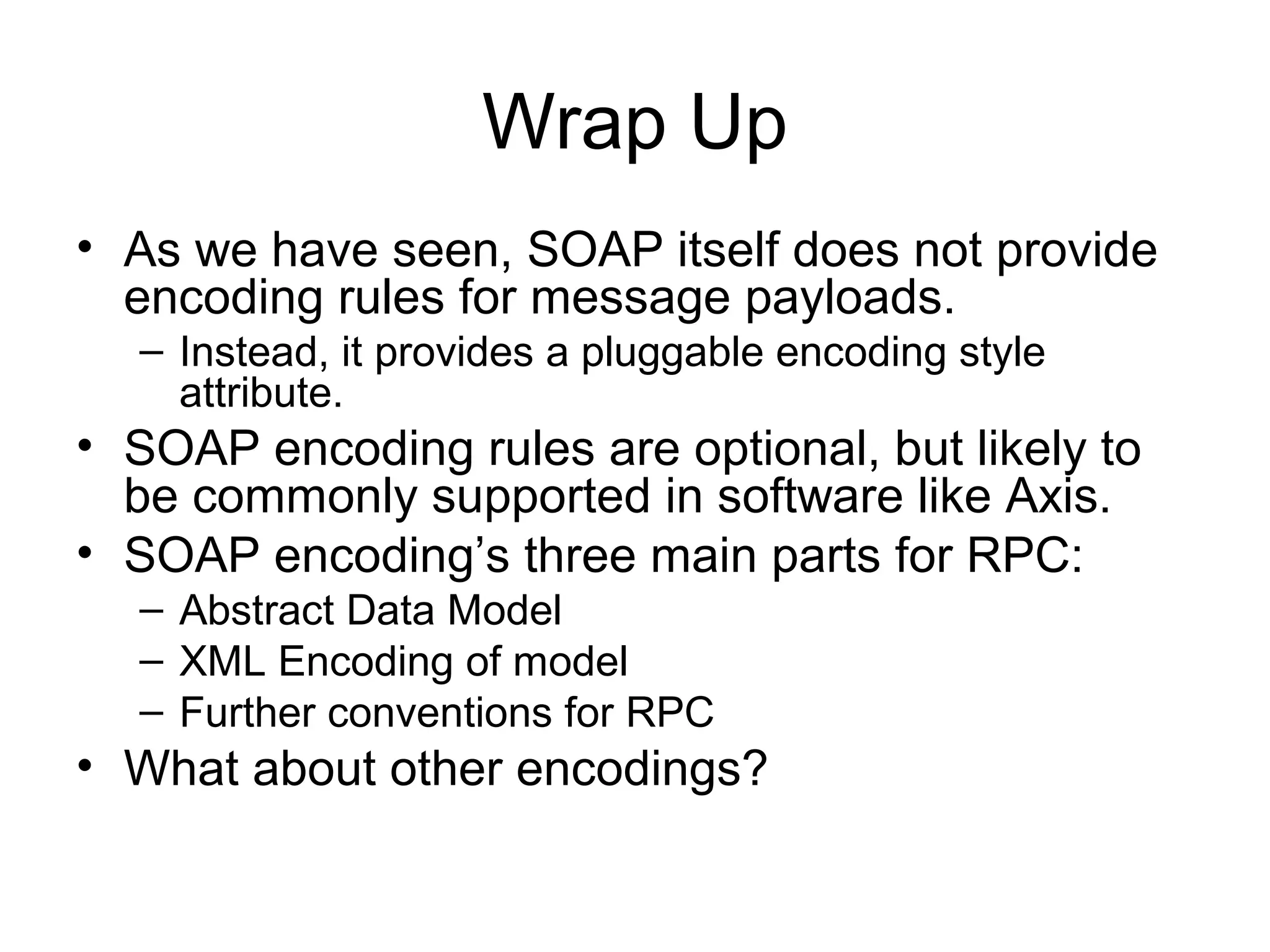 Wrap Up

• As we have seen, SOAP itself does not provide encoding rules for message payloads.
– Instead, it provides a pluggable encoding style attribute.
• SOAP encoding rules are optional, but likely to be commonly supported in software like Axis.
• SOAP encoding’s three main parts for RPC:
– Abstract Data Model
– XML Encoding of model
– Further conventions for RPC
• What about other encodings?